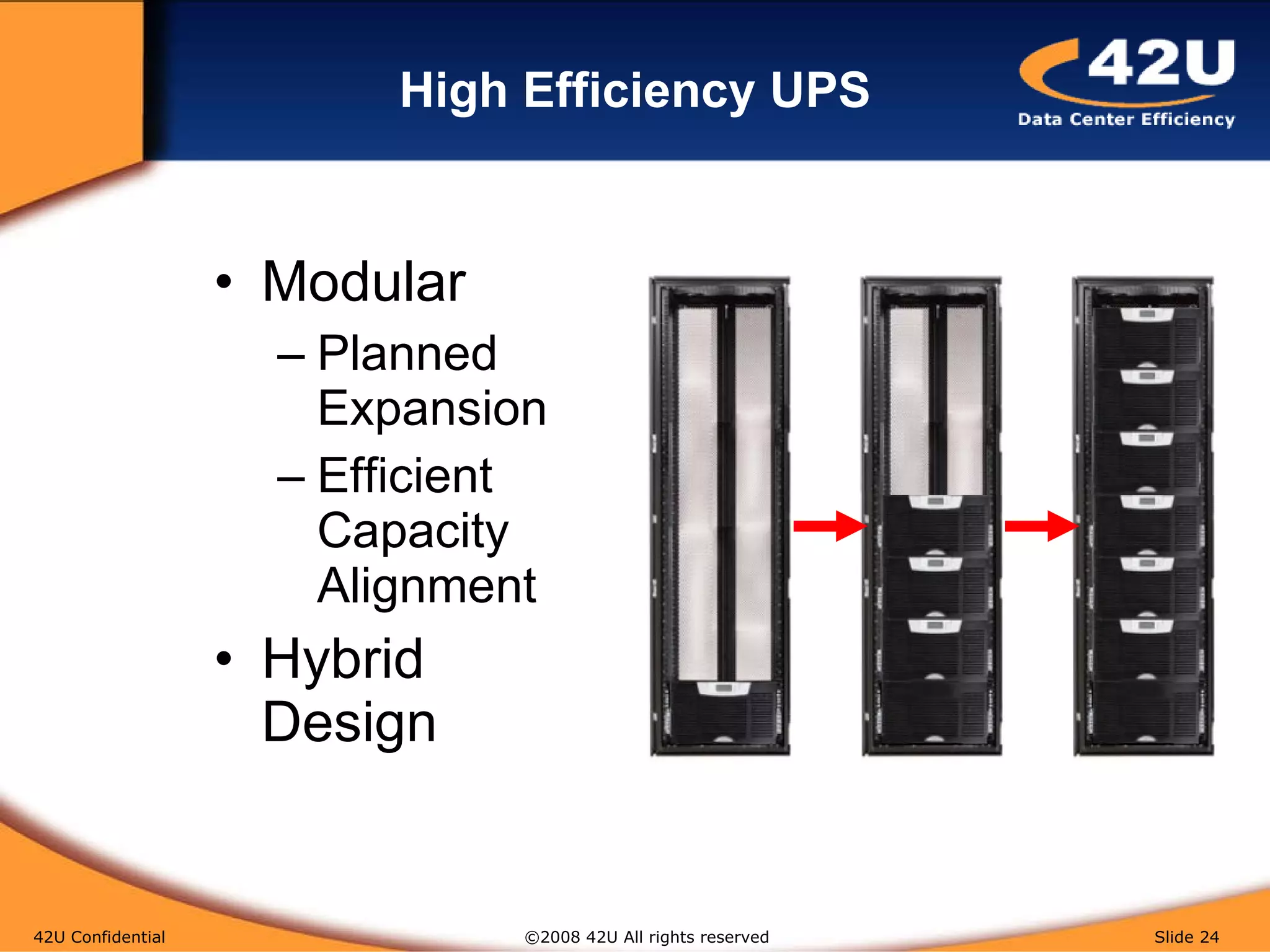 High Efficiency UPS

42U
Data Center Efficiency

• Modular
– Planned Expansion
– Efficient Capacity Alignment
• Hybrid Design

42U Confidential ©2008 42U All rights reserved Slide 24